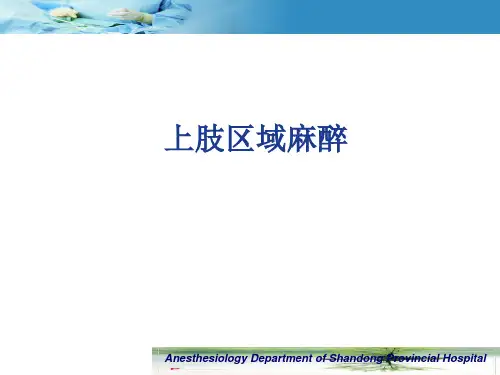 上肢区域麻醉

Anesthesiology Department of Shandong Provincial Hospital